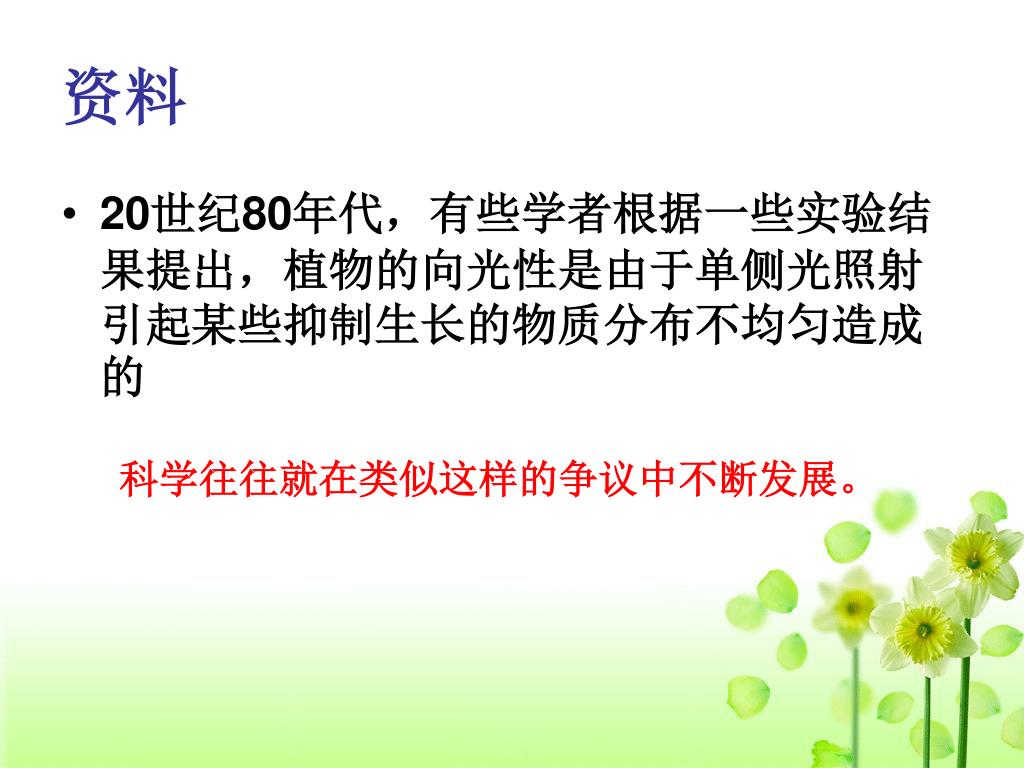 资料

• 20世纪80年代，有些学者根据一些实验结果提出，植物的向光性是由于单侧光照射引起某些抑制生长的物质分布不均匀造成的

科学往往就在类似这样的争议中不断发展。